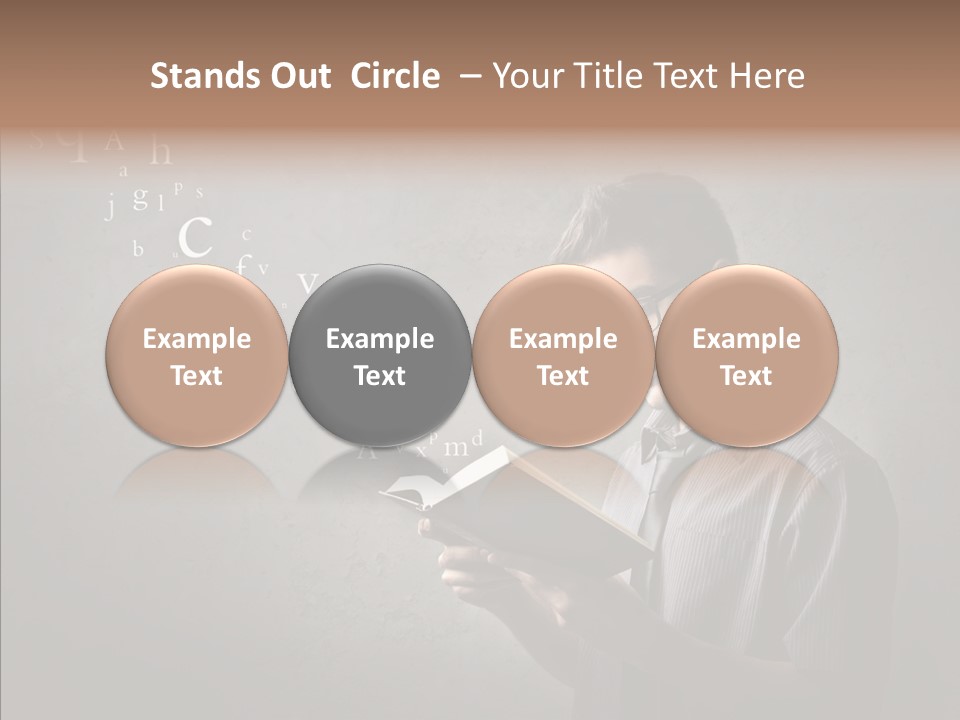 Stands Out Circle – Your Title Text Here

Example Text

Example Text

Example Text

Example Text